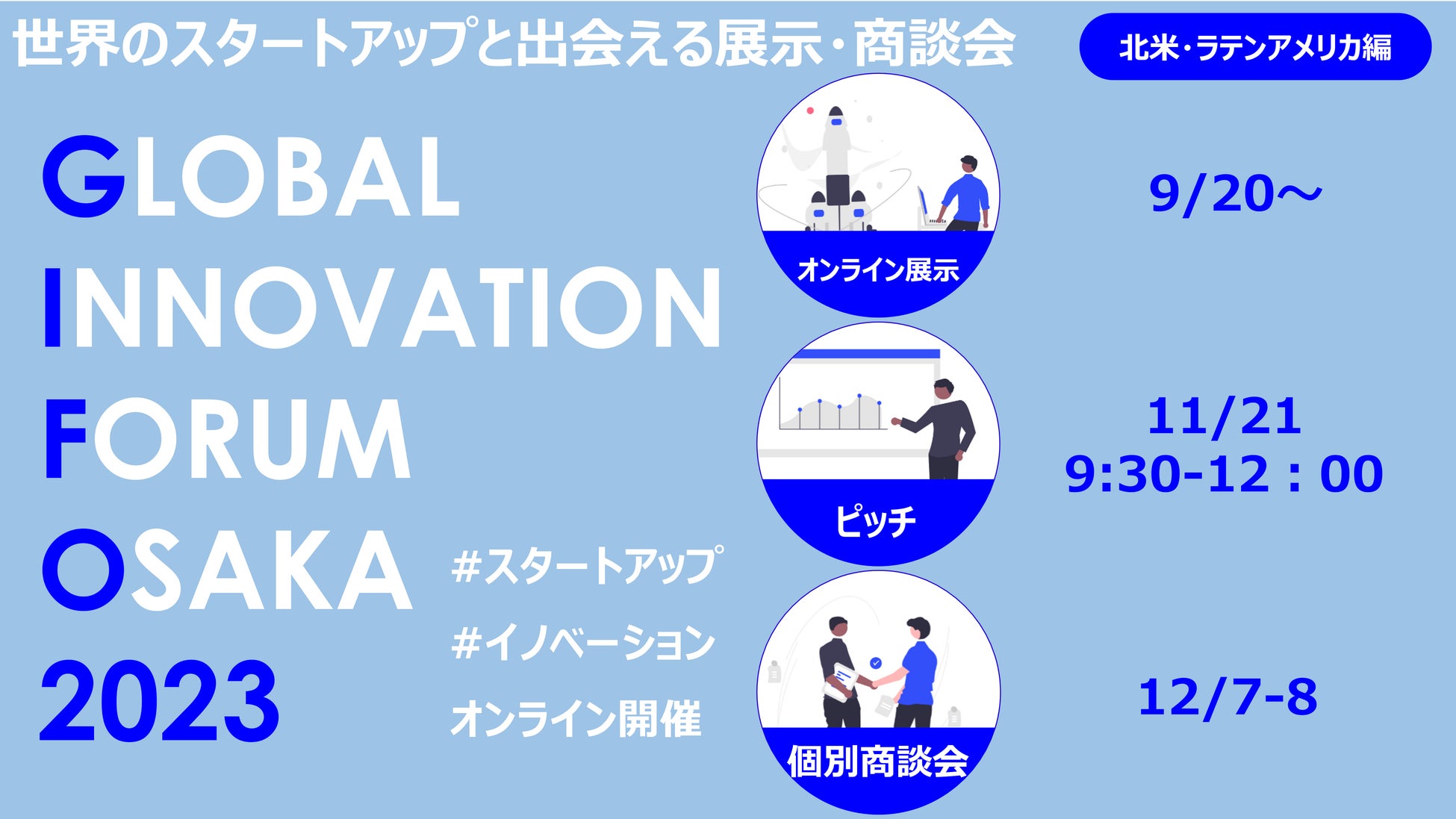 世界のスタートアップと出会える展示・商談会

北米・ラテンアメリカ編

GLOBAL INNOVATION FORUM OSAKA 2023

#スタートアップ
#イノベーション
オンライン開催

オンライン展示

9/20～

ピッチ

11/21
9:30-12：00

個別商談会

12/7-8